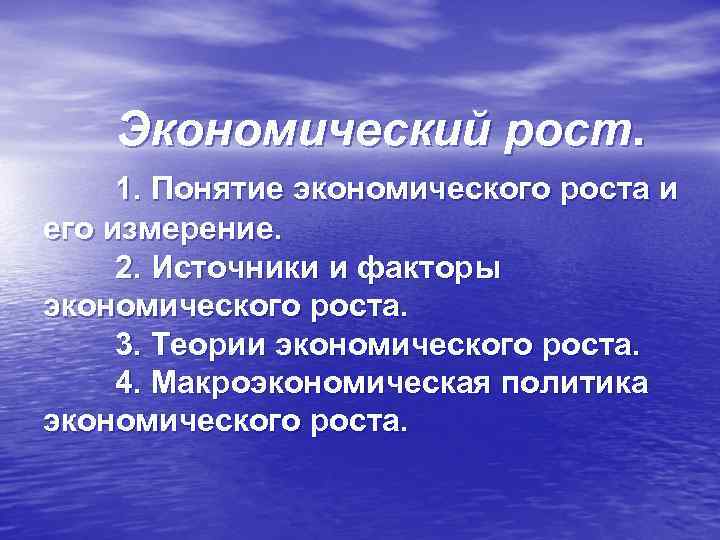 Экономический рост.

1. Понятие экономического роста и его измерение.

2. Источники и факторы экономического роста.

3. Теории экономического роста.

4. Макроэкономическая политика экономического роста.